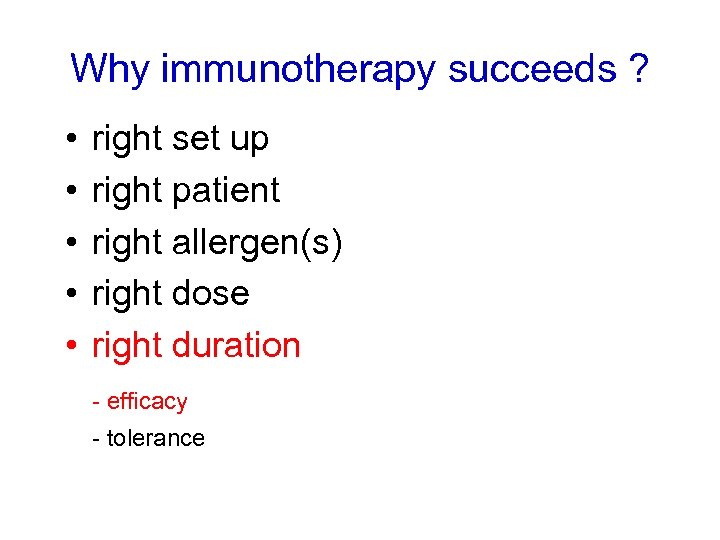 Why immunotherapy succeeds ?

• right set up
• right patient
• right allergen(s)
• right dose
• right duration

- efficacy
- tolerance